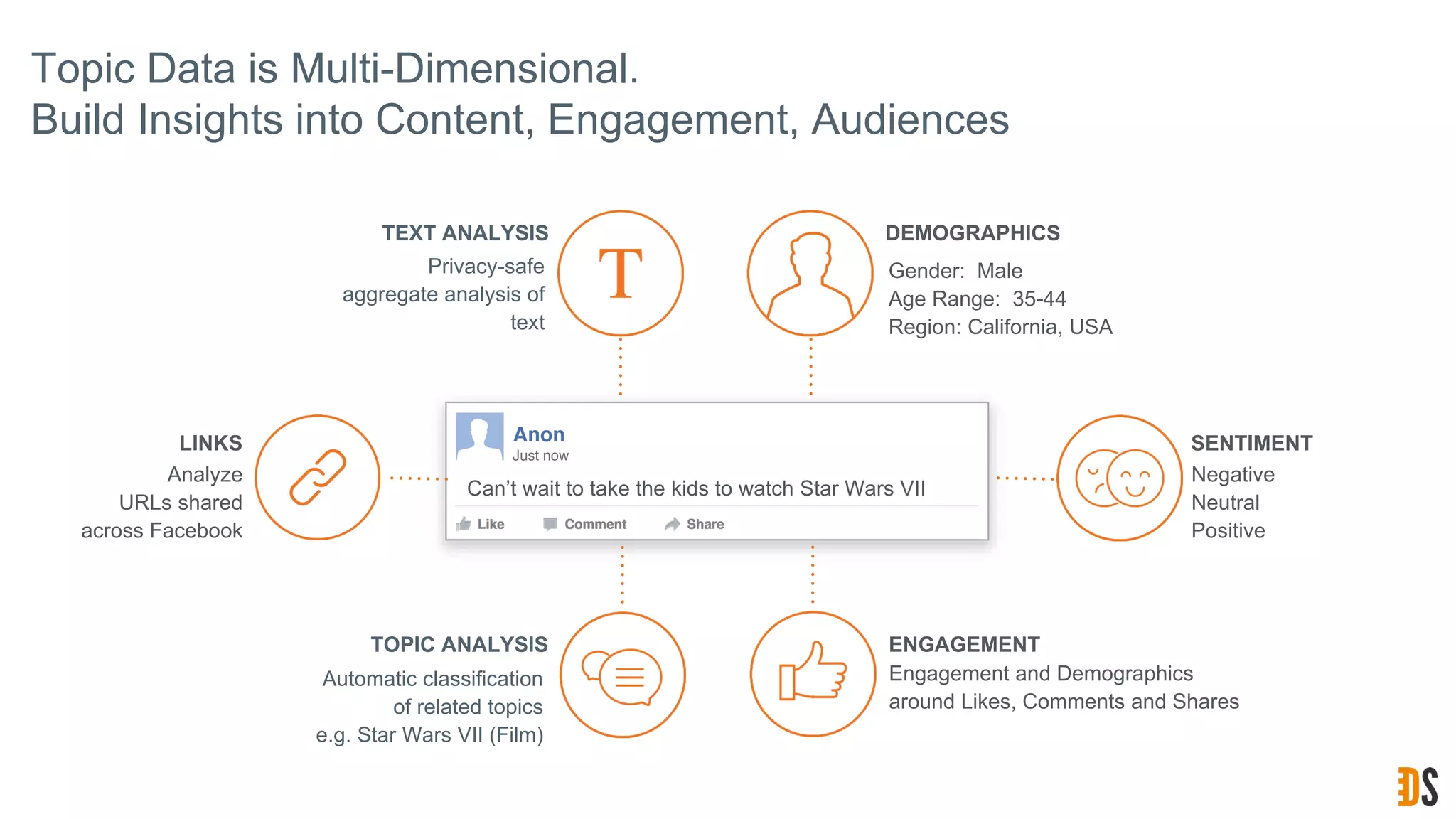 Topic Data is Multi-Dimensional.
Build Insights into Content, Engagement, Audiences

TEXT ANALYSIS
Privacy-safe aggregate analysis of text

T

DEMOGRAPHICS
Gender: Male
Age Range: 35-44
Region: California, USA

LINKS
Analyze URLs shared across Facebook

Anon
Just now
Can't wait to take the kids to watch Star Wars VII
Like Comment Share

SENTIMENT
Negative
Neutral
Positive

TOPIC ANALYSIS
Automatic classification of related topics e.g. Star Wars VII (Film)

ENGAGEMENT
Engagement and Demographics around Likes, Comments and Shares

DS